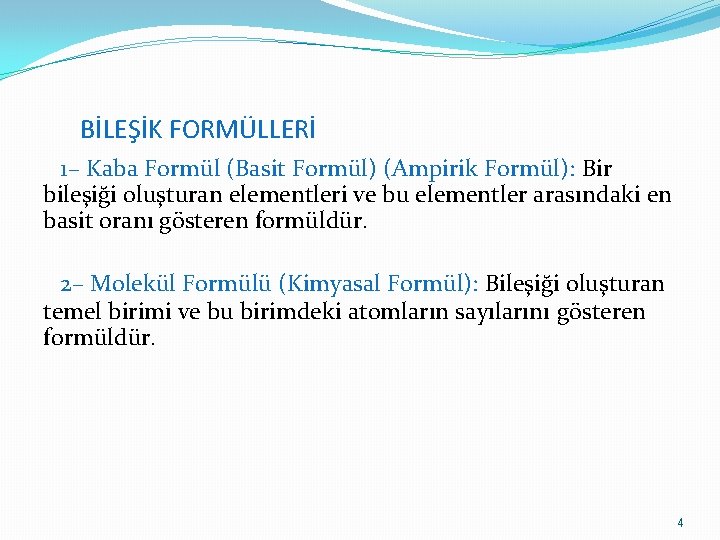 BİLEŞİK FORMÜLLERİ

1– Kaba Formül (Basit Formül) (Ampirik Formül): Bir bileşiği oluşturan elementleri ve bu elementler arasındaki en basit oranı gösteren formüldür.

2– Molekül Formülü (Kimyasal Formül): Bileşiği oluşturan temel birimi ve bu birimdeki atomların sayılarını gösteren formüldür.

4